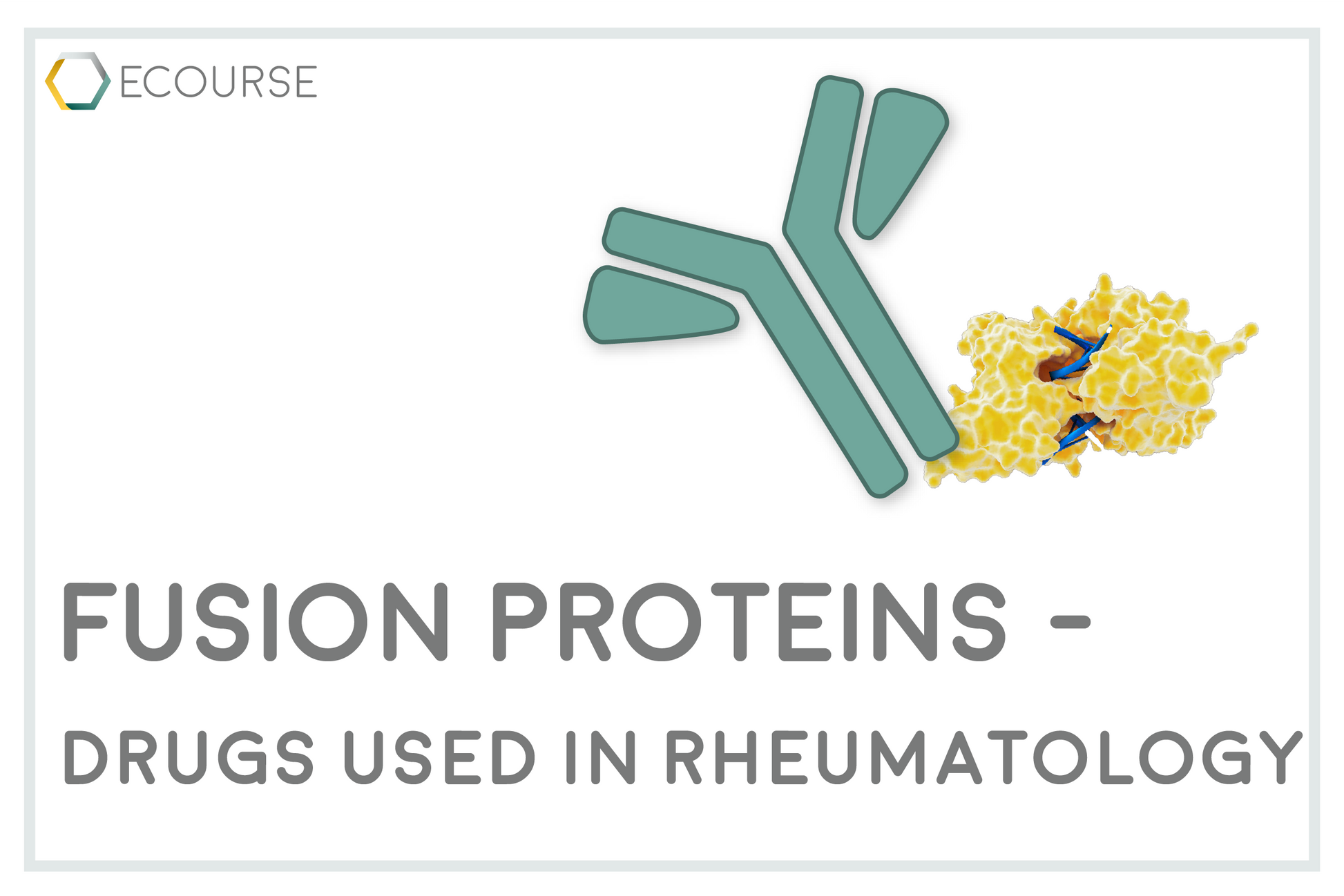 ECOURSE

FUSION PROTEINS -

DRUGS USED IN RHEUMATOLOGY